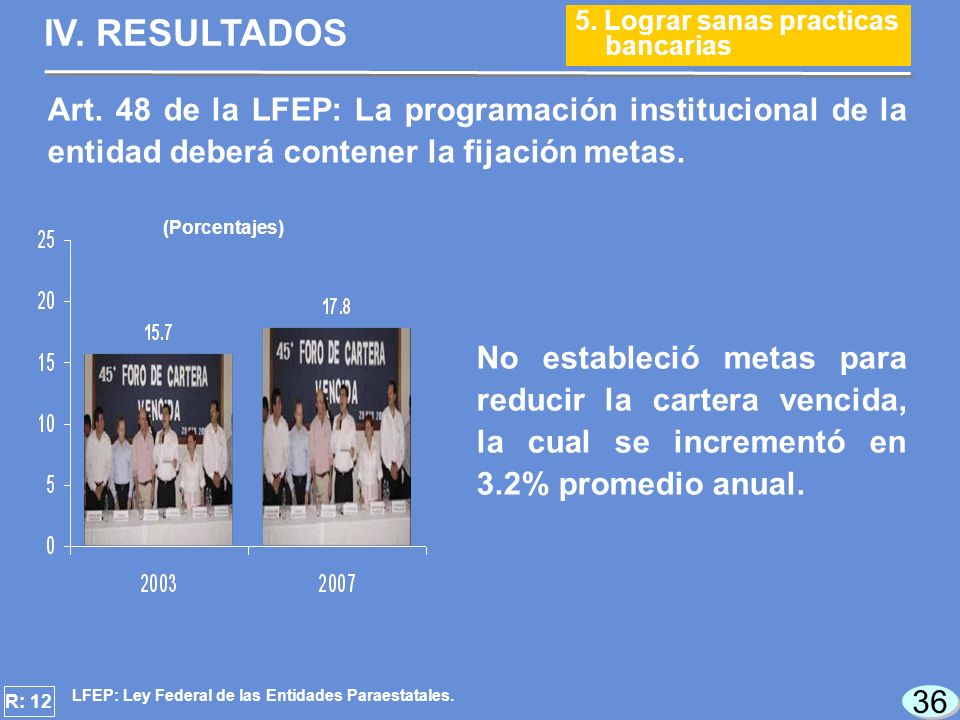 IV. RESULTADOS

5. Lograr sanas practicas bancarias

Art. 48 de la LFEP: La programación institucional de la entidad deberá contener la fijación metas.

(Porcentajes)

25
20
15
10
5
0

15.7
17.8

45° FORO DE CARTERA VENCIDA
45° FORO DE CARTERA VENCIDA

2003
2007

No estableció metas para reducir la cartera vencida, la cual se incrementó en 3.2% promedio anual.

R: 12

LFEP: Ley Federal de las Entidades Paraestatales.

36